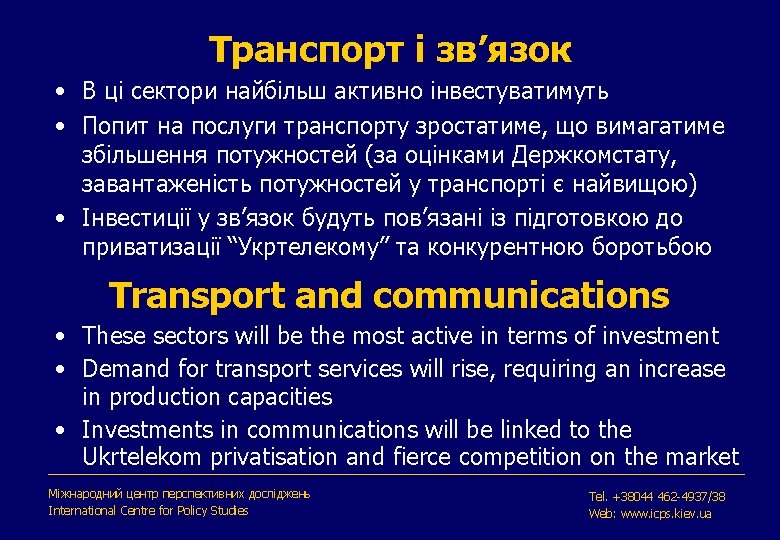 Транспорт і зв’язок

• В ці сектори найбільш активно інвестуватимуть
• Попит на послуги транспорту зростатиме, що вимагатиме збільшення потужностей (за оцінками Держкомстату, завантаженість потужностей у транспорті є найвищою)
• Інвестиції у зв’язок будуть пов’язані із підготовкою до приватизації “Укртелекому” та конкурентною боротьбою

Transport and communications

• These sectors will be the most active in terms of investment
• Demand for transport services will rise, requiring an increase in production capacities
• Investments in communications will be linked to the Ukrtelekom privatisation and fierce competition on the market

Міжнародний центр перспективних досліджень
International Centre for Policy Studies

Tel. +38044 462-4937/38
Web: www.icps.kiev.ua